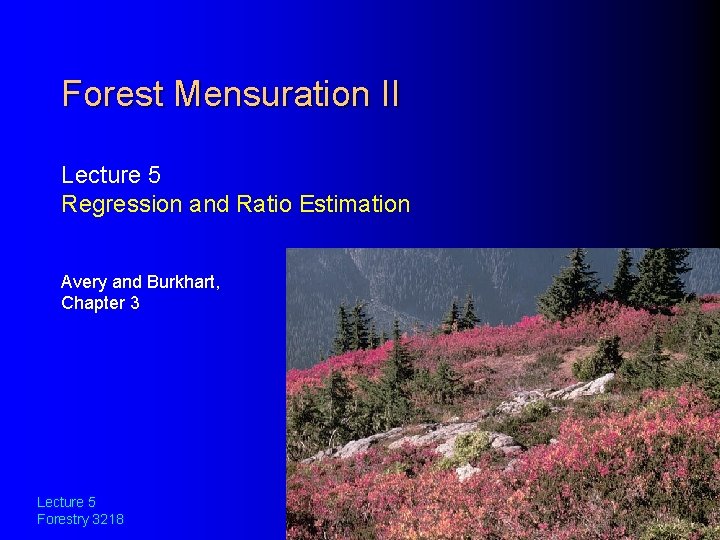 Forest Mensuration II

Lecture 5
Regression and Ratio Estimation

Avery and Burkhart,
Chapter 3

Lecture 5
Forestry 3218